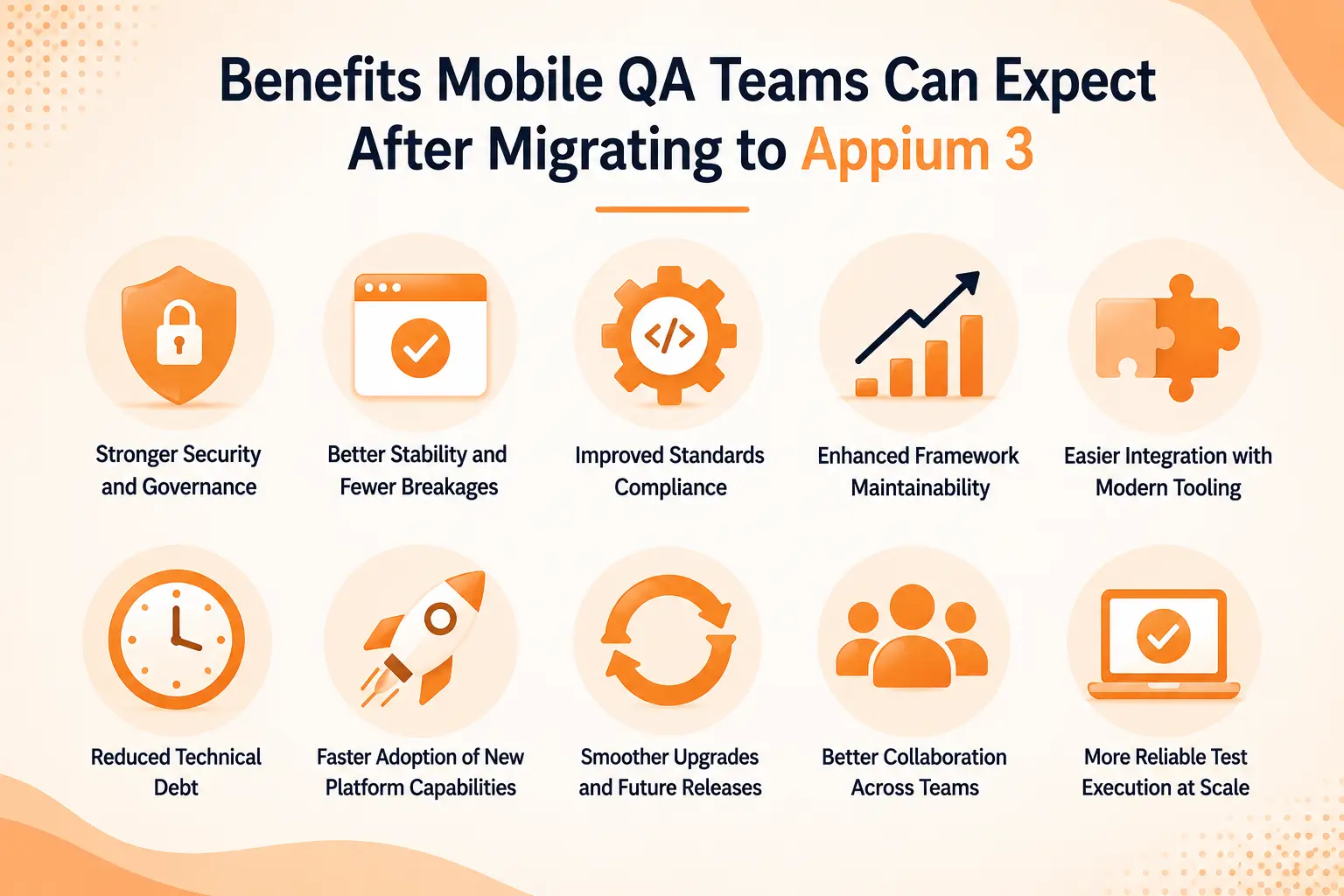 Benefits Mobile QA Teams Can Expect After Migrating to Appium 3

</>

Stronger Security and Governance

Better Stability and Fewer Breakages

Improved Standards Compliance

Enhanced Framework Maintainability

Easier Integration with Modern Tooling

Reduced Technical Debt

Faster Adoption of New Platform Capabilities

Smoother Upgrades and Future Releases

Better Collaboration Across Teams

More Reliable Test Execution at Scale